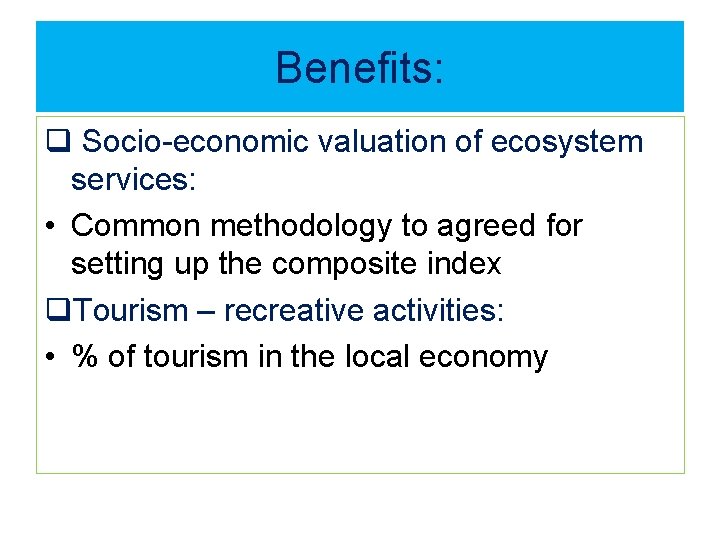 Benefits:

❑ Socio-economic valuation of ecosystem services:

• Common methodology to agreed for setting up the composite index

❑Tourism – recreative activities:

• % of tourism in the local economy